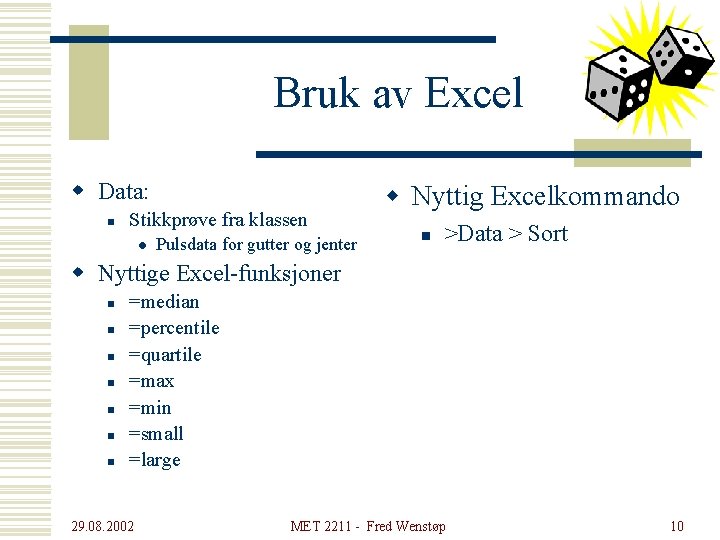 Bruk av Excel

Data:
Stikkprøve fra klassen
Pulsdata for gutter og jenter

Nyttige Excel-funksjoner
=median
=percentile
=quartile
=max
=min
=small
=large

Nyttig Excelkommando
>Data > Sort

29.08.2002

MET 2211 - Fred Wenstøp

10